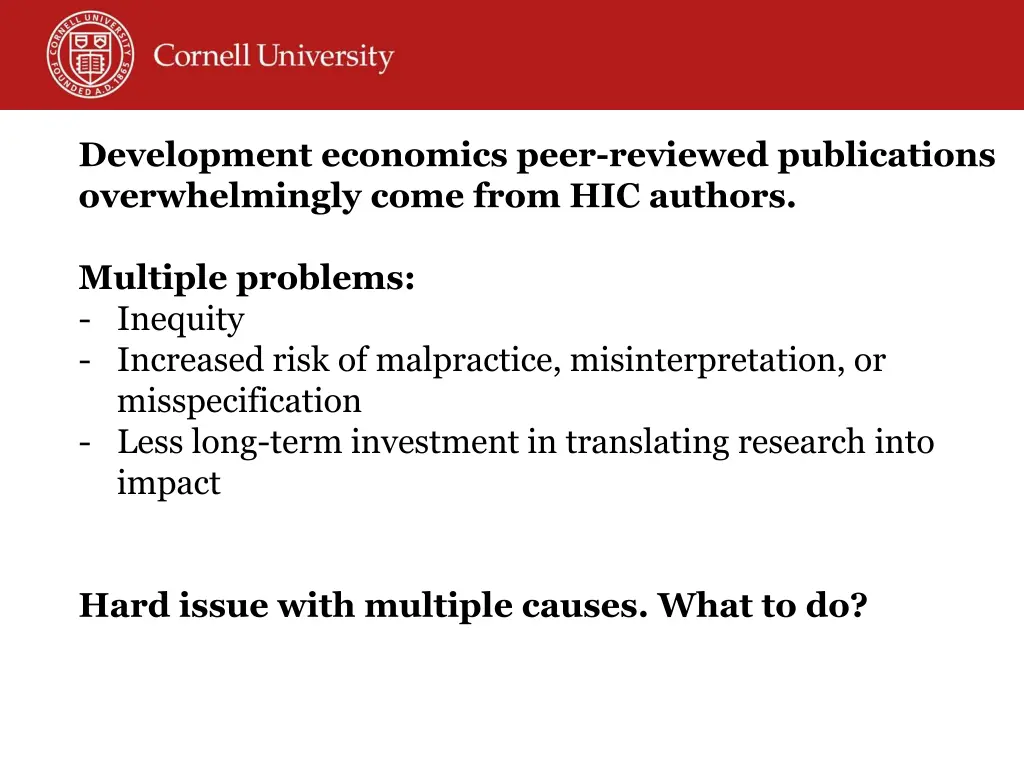 CORNELL UNIVERSITY FOUNDED A.D. 1865

Cornell University

Development economics peer-reviewed publications overwhelmingly come from HIC authors.

Multiple problems:
- Inequity
- Increased risk of malpractice, misinterpretation, or misspecification
- Less long-term investment in translating research into impact

Hard issue with multiple causes. What to do?